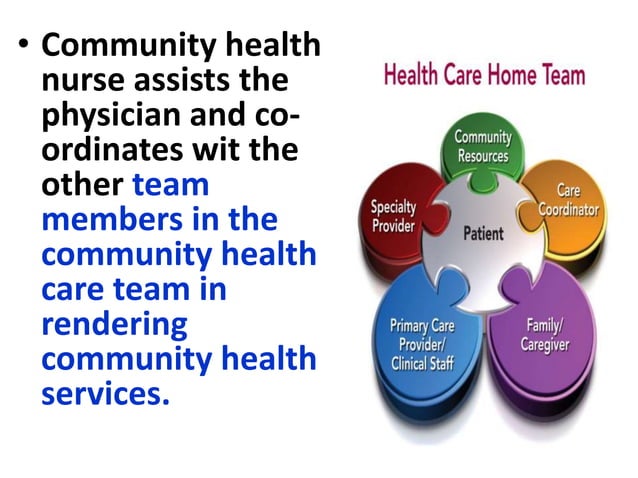 • Community health nurse assists the physician and co-ordinates wit the other team members in the community health care team in rendering community health services.

Health Care Home Team

Community Resources

Care Coordinator

Specialty Provider

Patient

Primary Care Provider/ Clinical Staff

Family/ Caregiver